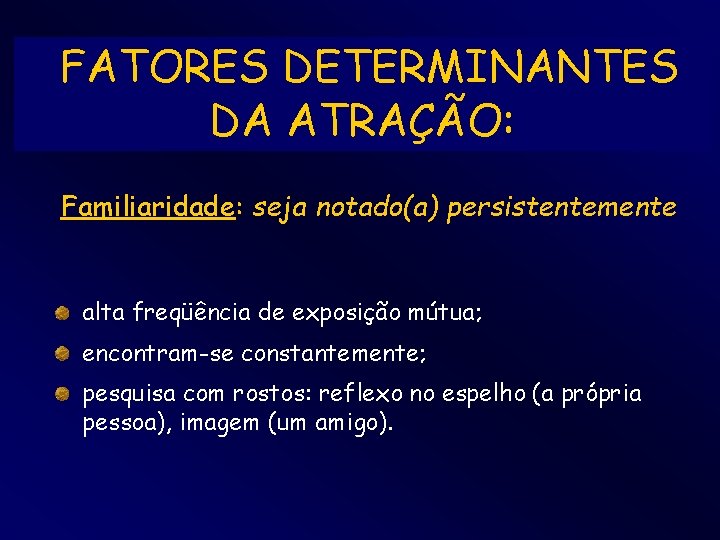 FATORES DETERMINANTES DA ATRAÇÃO:

Familiaridade: seja notado(a) persistentemente

alta freqüência de exposição mútua;

encontram-se constantemente;

pesquisa com rostos: reflexo no espelho (a própria pessoa), imagem (um amigo).